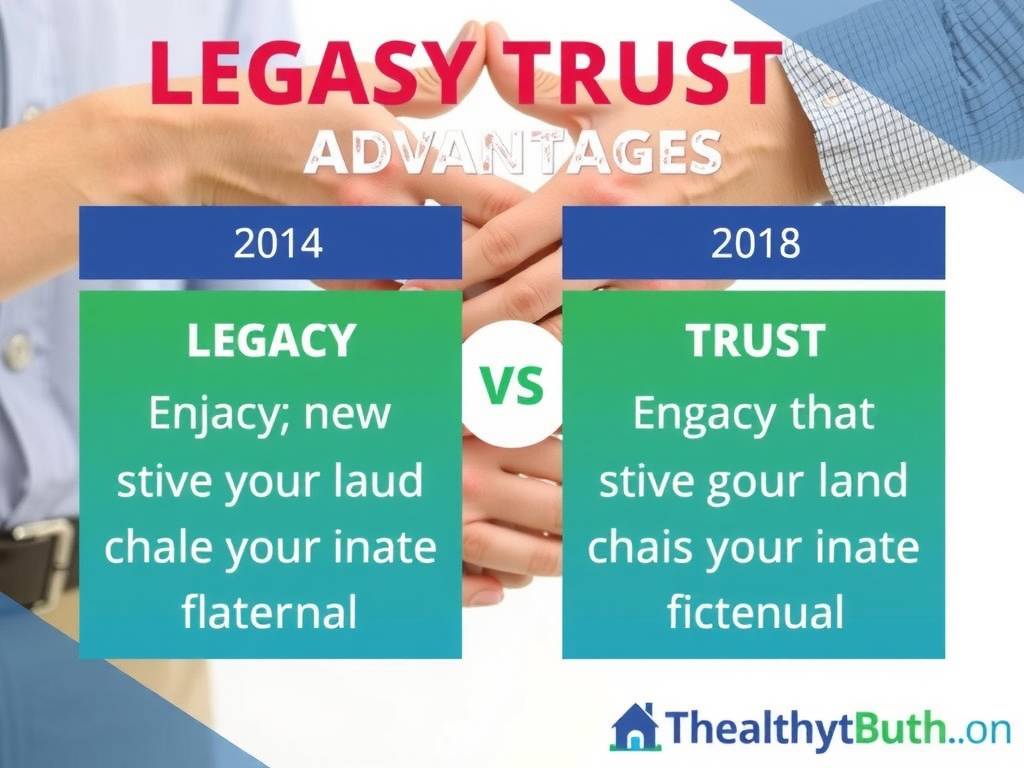 LEGASY TRUST
ADVANTAGES

2014

LEGACY
Enjacy; new stive your laud chale your inate flaternal

VS

2018

TRUST
Engacy that stive gour land chais your inate fictenual

ThealthytButh..on